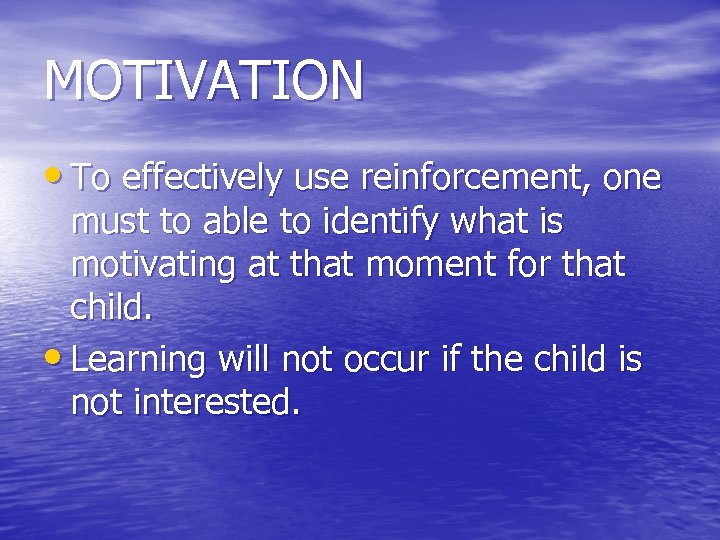 MOTIVATION

• To effectively use reinforcement, one must to able to identify what is motivating at that moment for that child.

• Learning will not occur if the child is not interested.